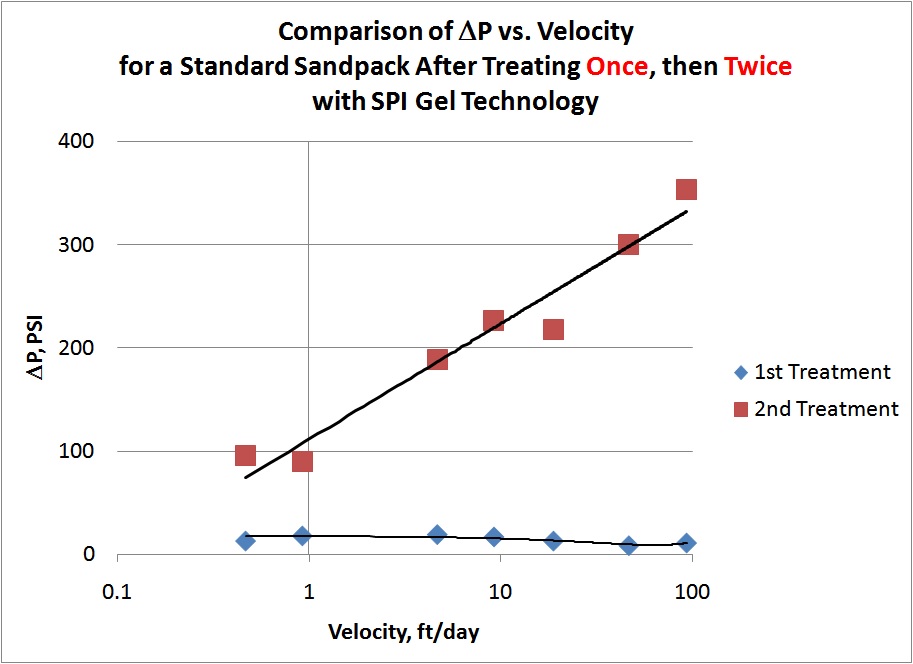 Comparison of $\Delta$P vs. Velocity
for a Standard Sandpack After Treating Once, then Twice
with SPI Gel Technology

400
300
200
100
0

$\Delta$P, PSI

0.1
1
10
100

Velocity, ft/day

1st Treatment
2nd Treatment